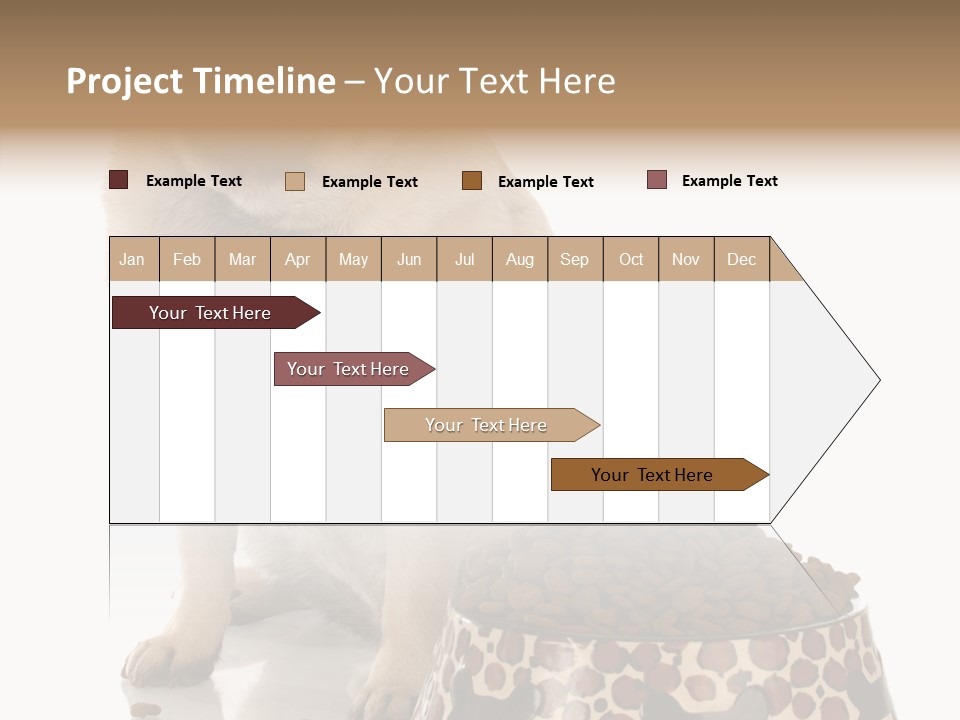 Project Timeline – Your Text Here

Example Text
Example Text
Example Text
Example Text

| Jan | Feb | Mar | Apr | May | Jun | Jul | Aug | Sep | Oct | Nov | Dec |
|---|---|---|---|---|---|---|---|---|---|---|---|

Your Text Here

Your Text Here

Your Text Here

Your Text Here